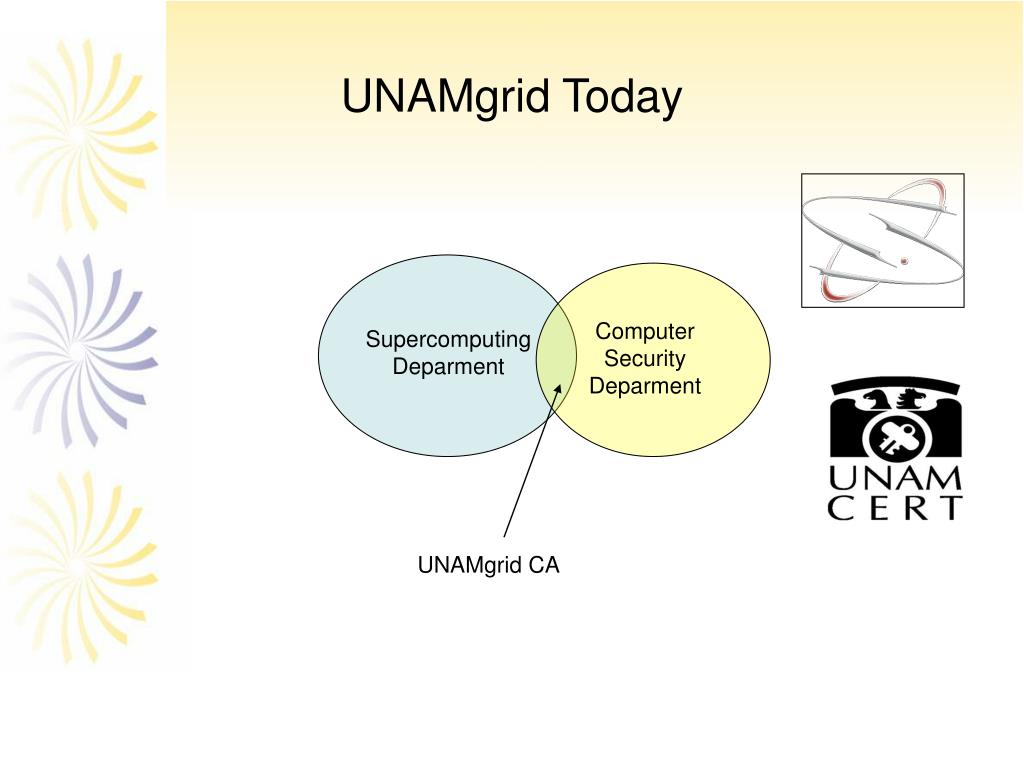 UNAMgrid Today

Supercomputing Deparment

Computer Security Deparment

UNAMgrid CA

UNAM CERT